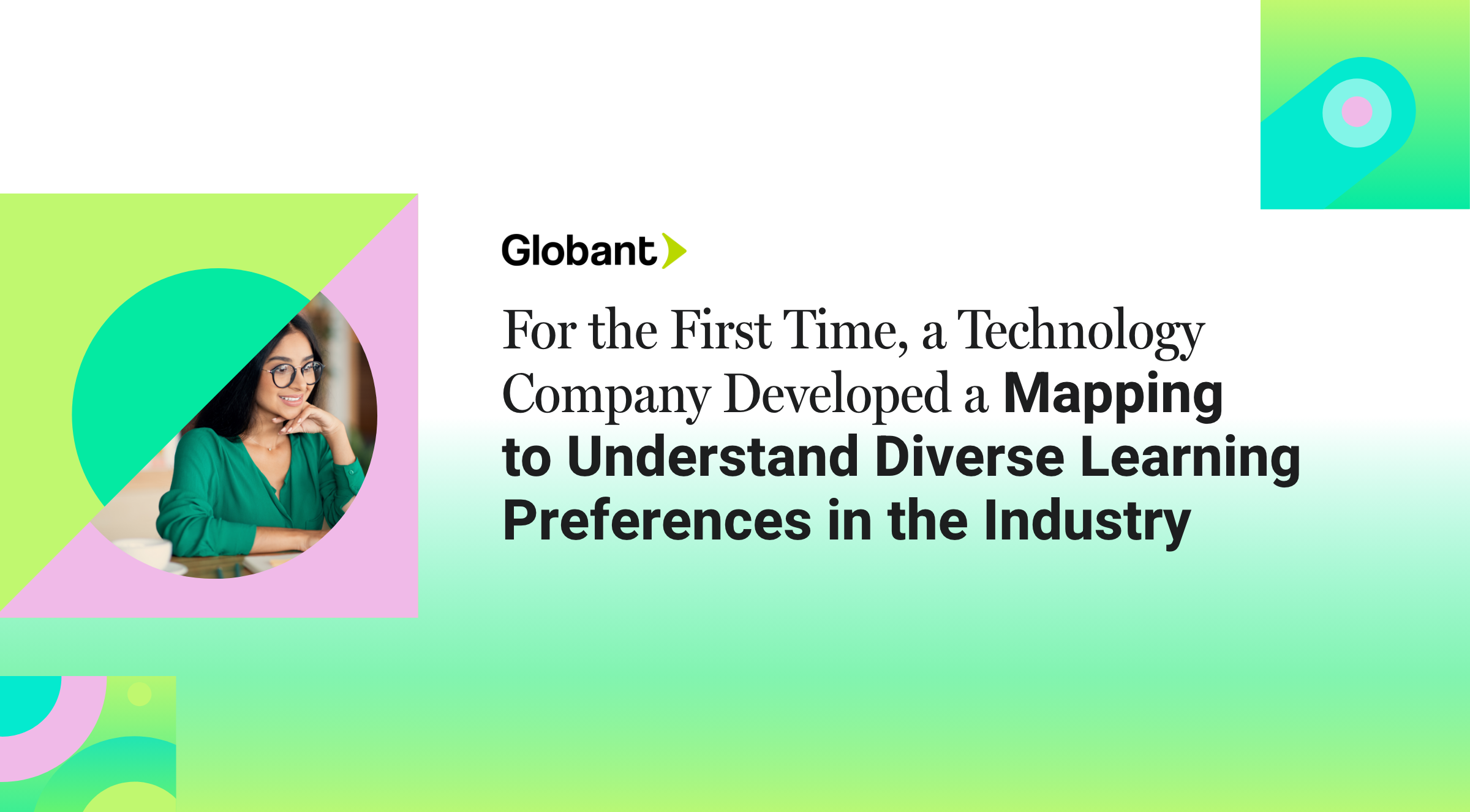 Globant

For the First Time, a Technology Company Developed a Mapping to Understand Diverse Learning Preferences in the Industry